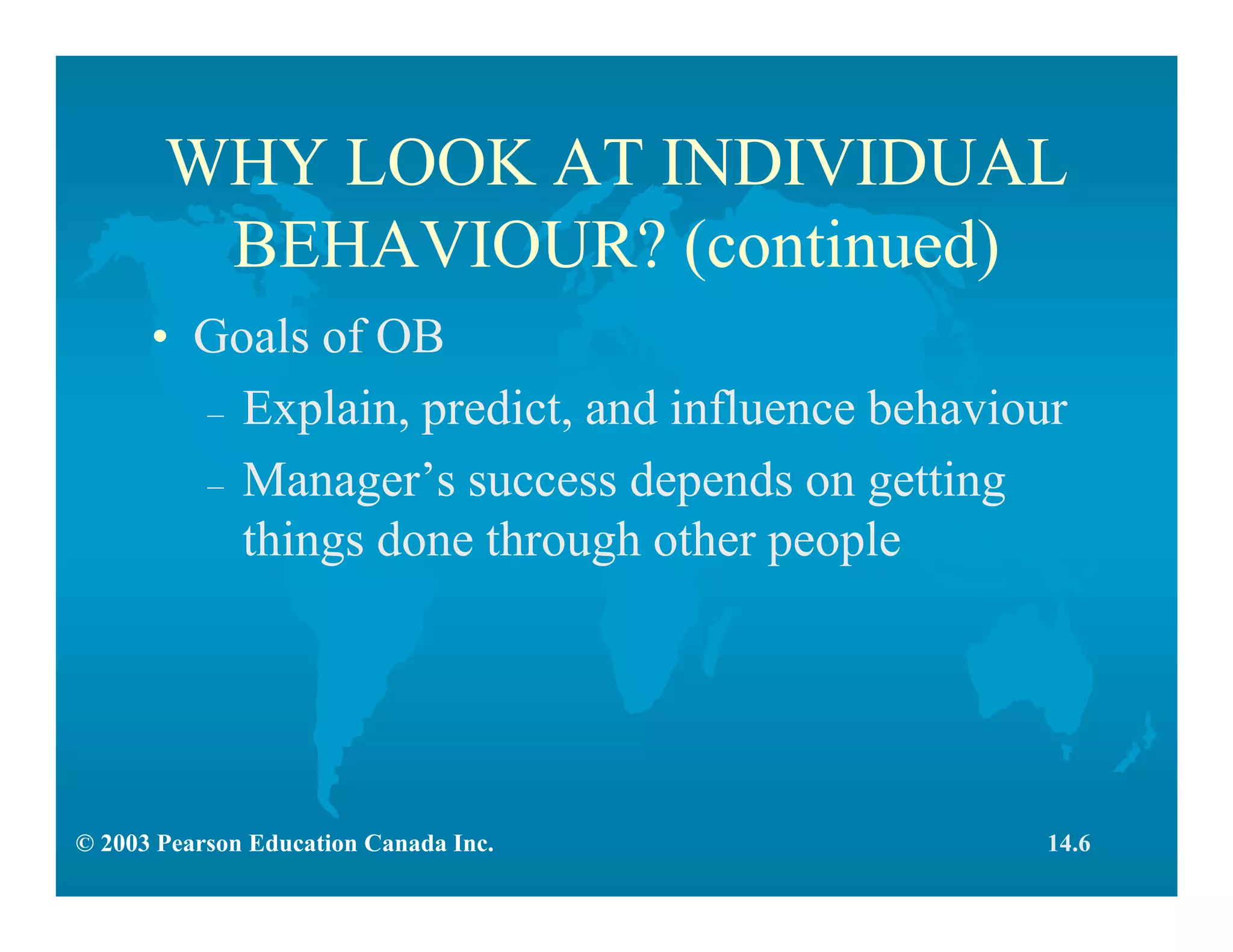 WHY LOOK AT INDIVIDUAL BEHAVIOUR? (continued)

• Goals of OB
– Explain, predict, and influence behaviour
– Manager’s success depends on getting things done through other people

© 2003 Pearson Education Canada Inc.

14.6